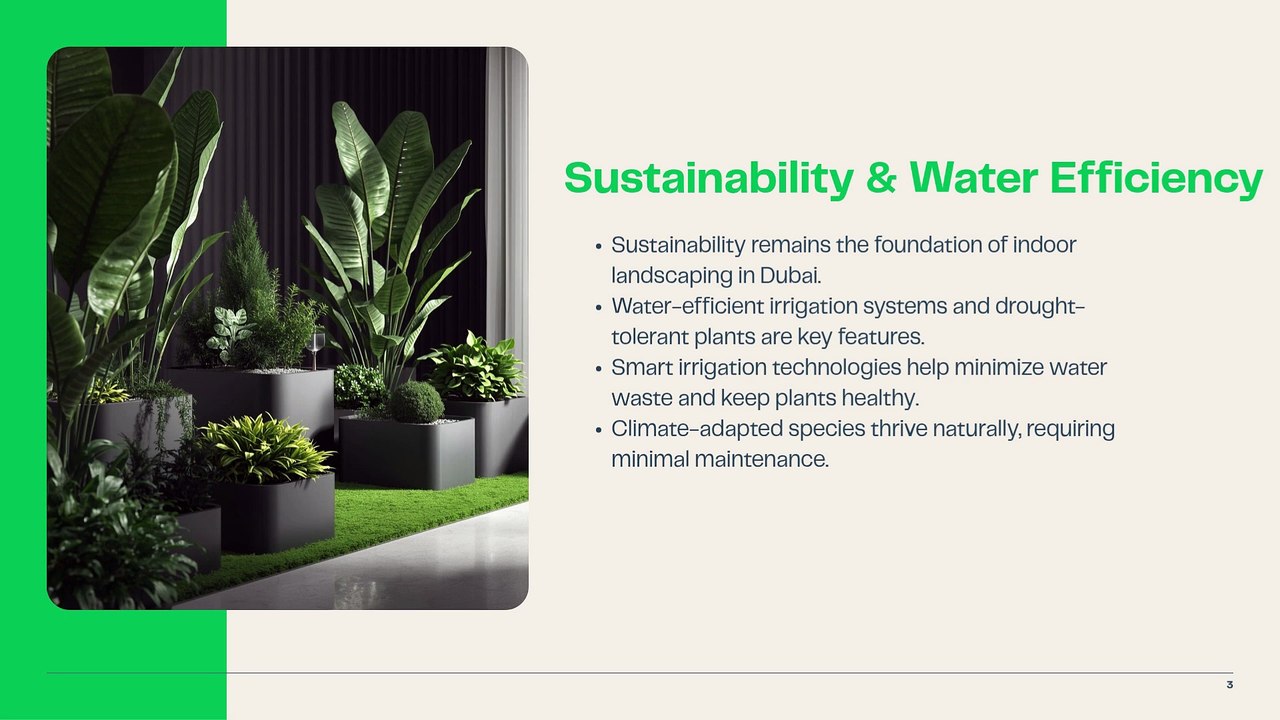 Sustainability & Water Efficiency

• Sustainability remains the foundation of indoor landscaping in Dubai.
• Water-efficient irrigation systems and drought-tolerant plants are key features.
• Smart irrigation technologies help minimize water waste and keep plants healthy.
• Climate-adapted species thrive naturally, requiring minimal maintenance.

3